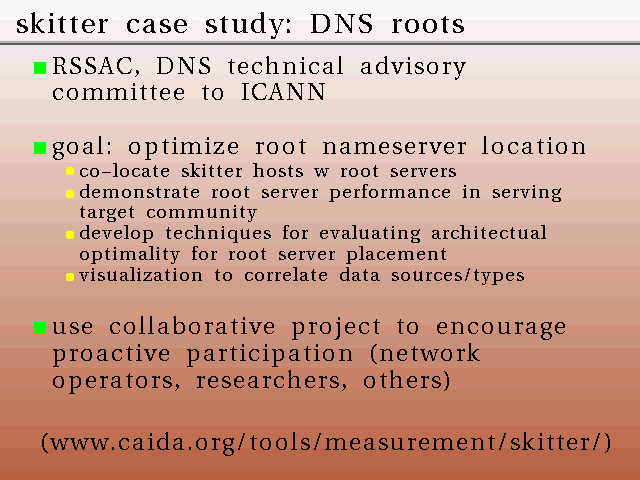 skitter case study: DNS roots

RSSAC, DNS technical advisory committee to ICANN

goal: optimize root nameserver location
co-locate skitter hosts w root servers
demonstrate root server performance in serving target community
develop techniques for evaluating architectual optimality for root server placement
visualization to correlate data sources/types

use collaborative project to encourage proactive participation (network operators, researchers, others)

(www.caida.org/tools/measurement/skitter/)